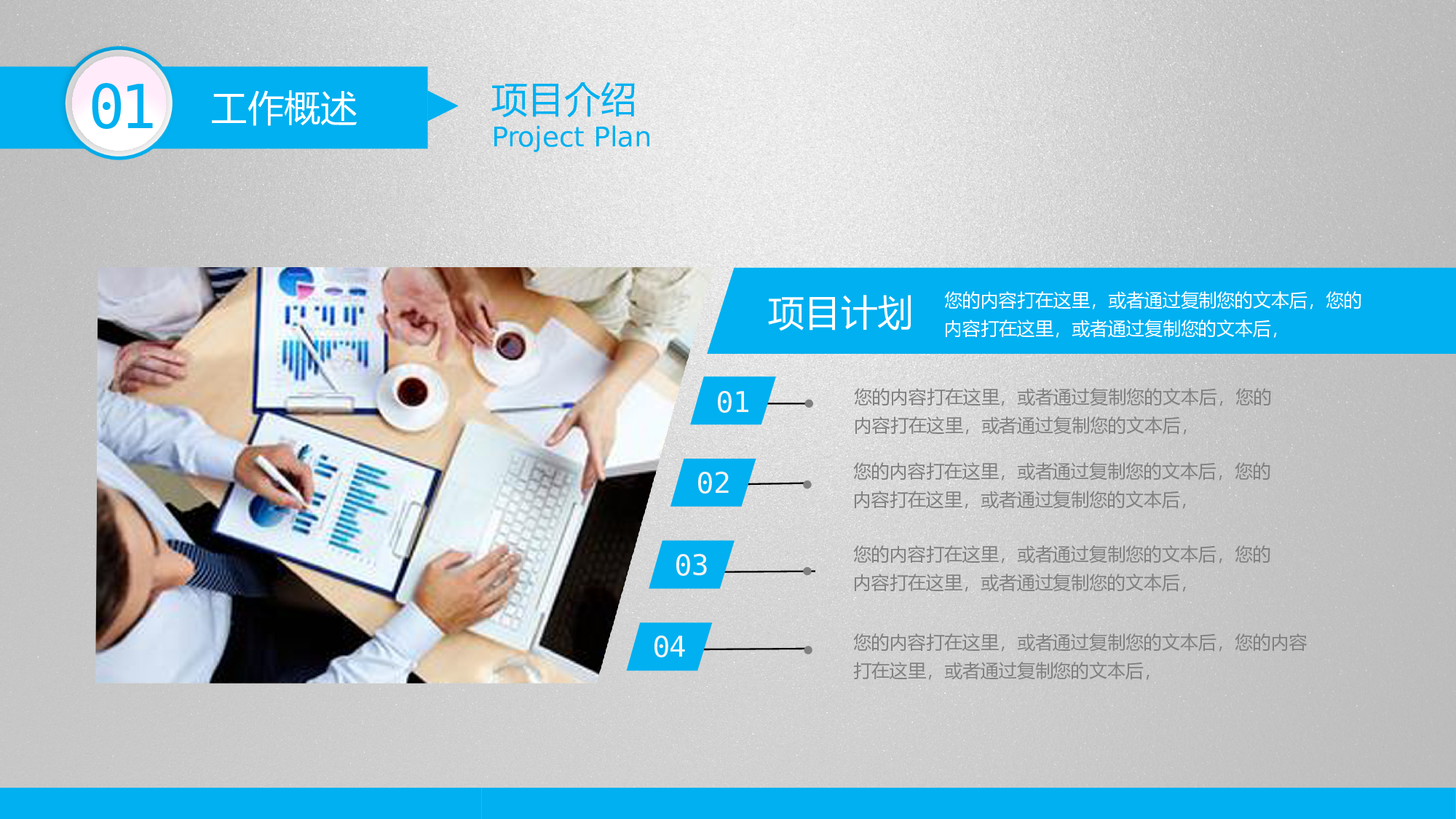 01 工作概述

项目介绍
Project Plan

项目计划 您的内容打在这里，或者通过复制您的文本后，您的内容打在这里，或者通过复制您的文本后，

01 您的内容打在这里，或者通过复制您的文本后，您的内容打在这里，或者通过复制您的文本后，

02 您的内容打在这里，或者通过复制您的文本后，您的内容打在这里，或者通过复制您的文本后，

03 您的内容打在这里，或者通过复制您的文本后，您的内容打在这里，或者通过复制您的文本后，

04 您的内容打在这里，或者通过复制您的文本后，您的内容打在这里，或者通过复制您的文本后，